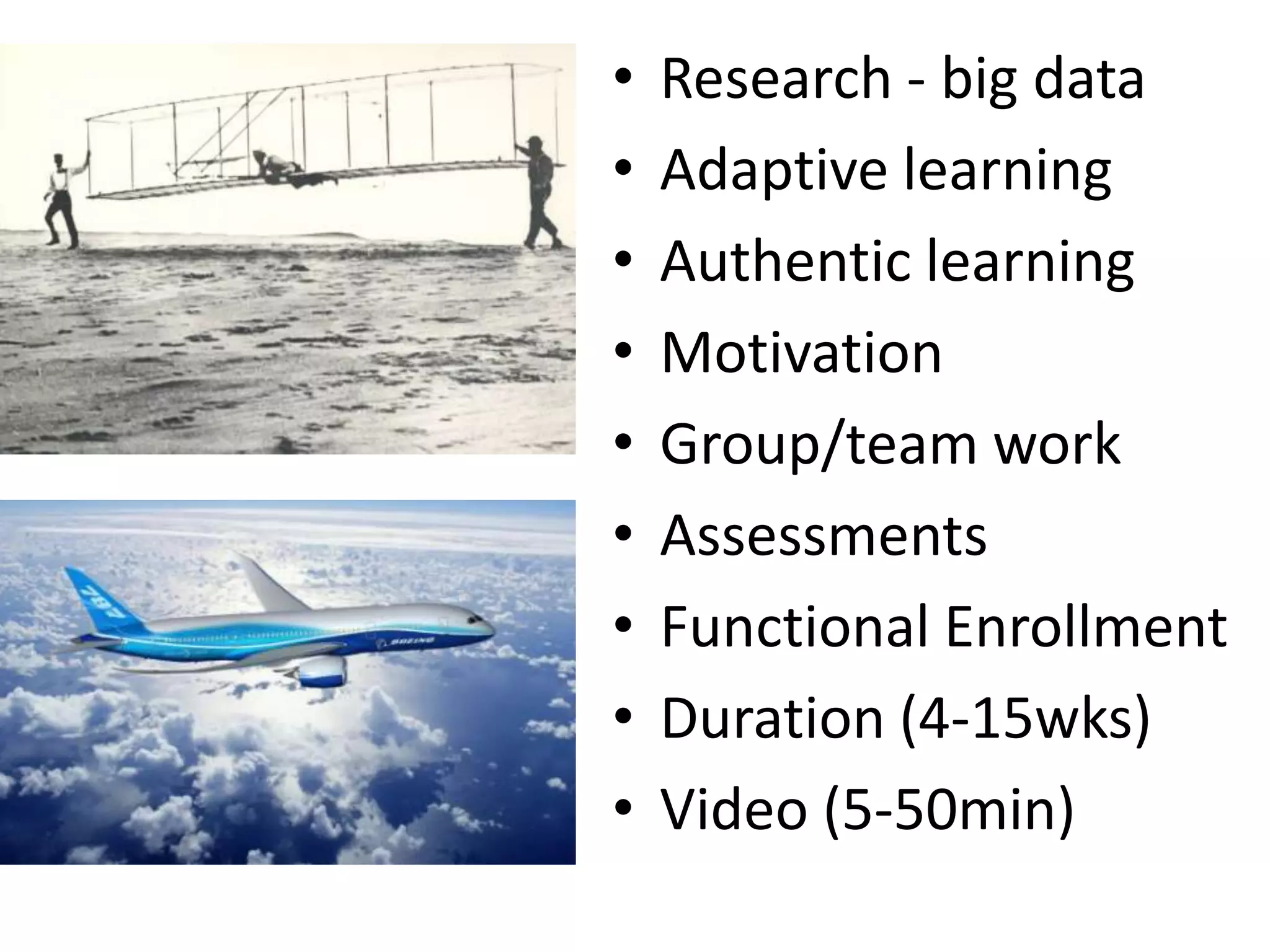 787

BOEING

• Research - big data
• Adaptive learning
• Authentic learning
• Motivation
• Group/team work
• Assessments
• Functional Enrollment
• Duration (4-15wks)
• Video (5-50min)